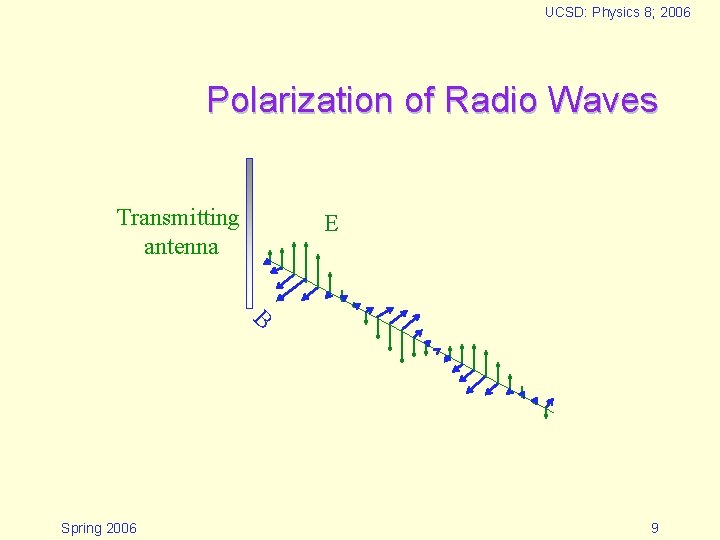 UCSD: Physics 8; 2006

Polarization of Radio Waves

Transmitting antenna

E

B

Spring 2006

9